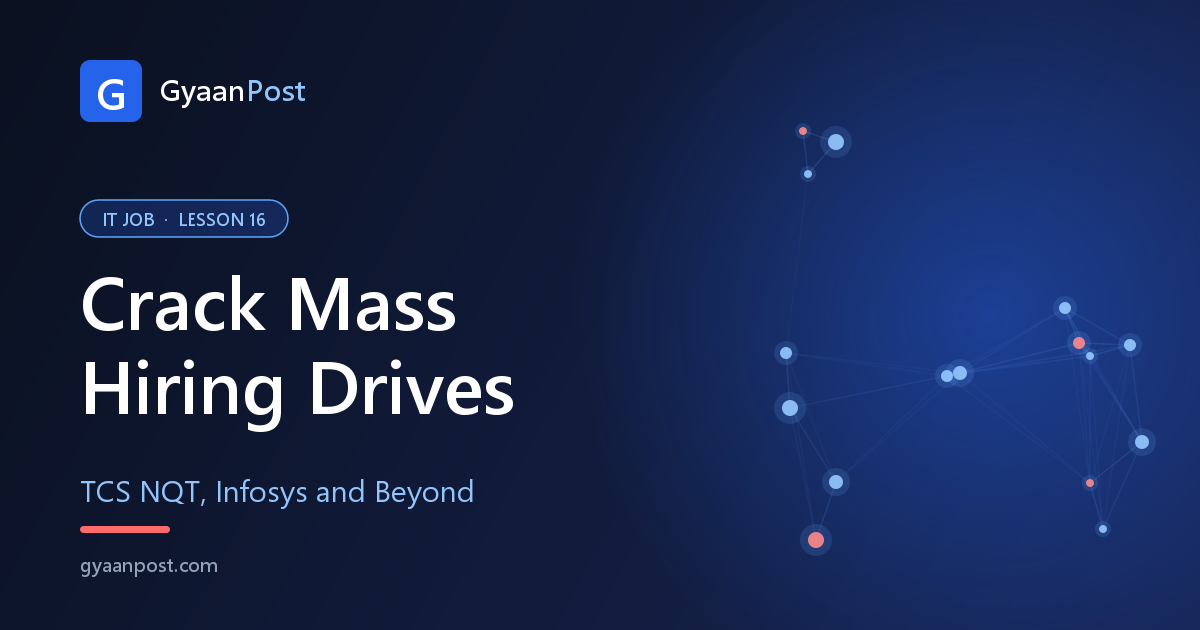 G GyaanPost

IT JOB · LESSON 16

Crack Mass Hiring Drives

TCS NQT, Infosys and Beyond

gyaanpost.com